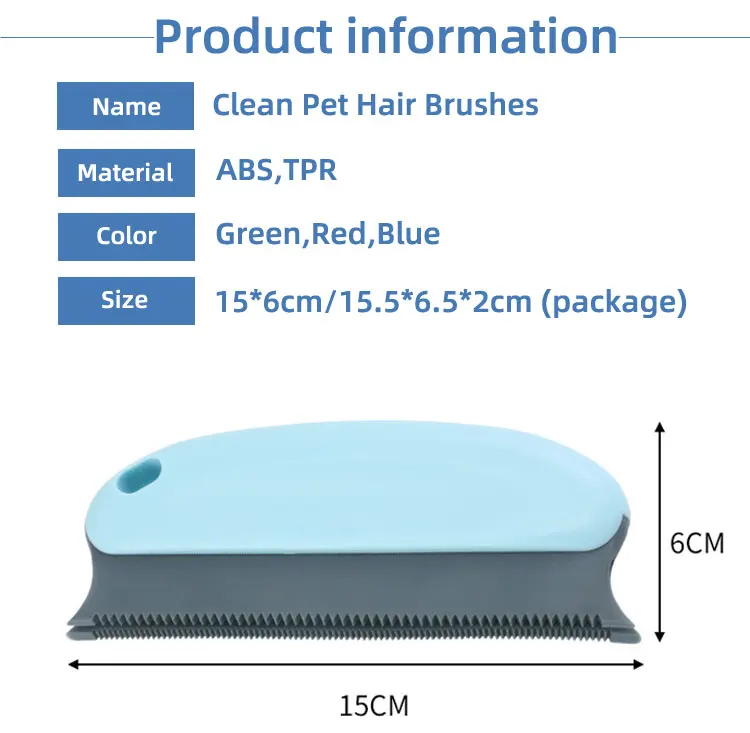 Product information

| Name | Clean Pet Hair Brushes |
|---|---|
| Material | ABS,TPR |
| Color | Green,Red,Blue |
| Size | 15*6cm/15.5*6.5*2cm (package) |

6CM

15CM